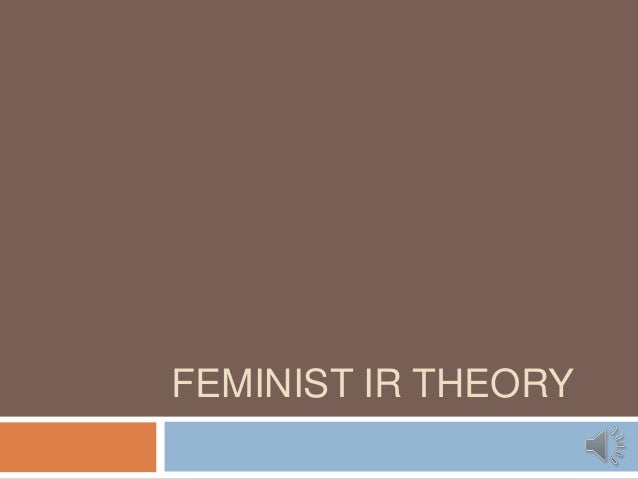 FEMINIST IR THEORY